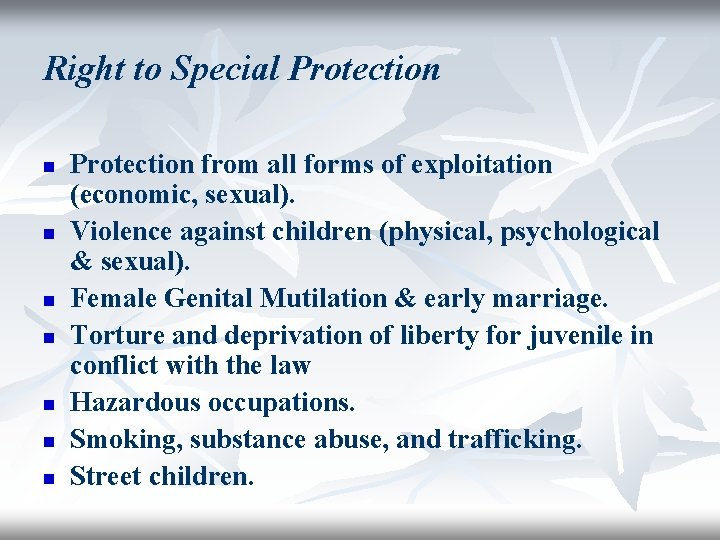 Right to Special Protection

- Protection from all forms of exploitation (economic, sexual).
- Violence against children (physical, psychological & sexual).
- Female Genital Mutilation & early marriage.
- Torture and deprivation of liberty for juvenile in conflict with the law
- Hazardous occupations.
- Smoking, substance abuse, and trafficking.
- Street children.